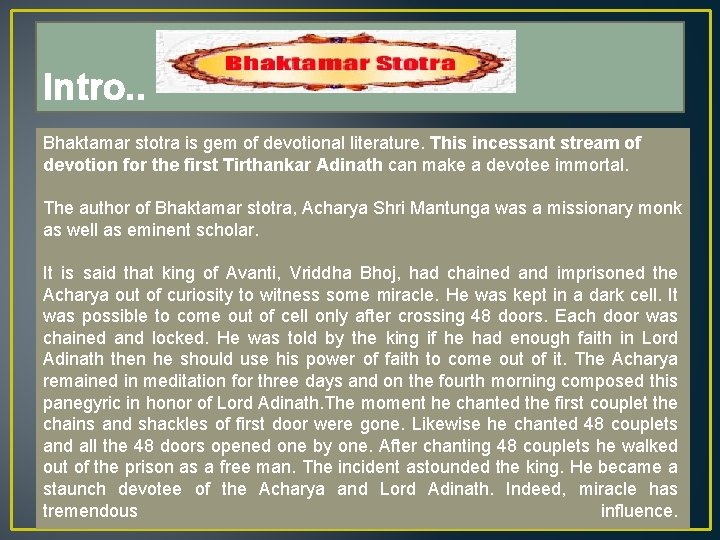 Intro..

Bhaktamar Stotra

Bhaktamar stotra is gem of devotional literature. This incessant stream of devotion for the first Tirthankar Adinath can make a devotee immortal.

The author of Bhaktamar stotra, Acharya Shri Mantunga was a missionary monk as well as eminent scholar.

It is said that king of Avanti, Vriddha Bhoj, had chained and imprisoned the Acharya out of curiosity to witness some miracle. He was kept in a dark cell. It was possible to come out of cell only after crossing 48 doors. Each door was chained and locked. He was told by the king if he had enough faith in Lord Adinath then he should use his power of faith to come out of it. The Acharya remained in meditation for three days and on the fourth morning composed this panegyric in honor of Lord Adinath.The moment he chanted the first couplet the chains and shackles of first door were gone. Likewise he chanted 48 couplets and all the 48 doors opened one by one. After chanting 48 couplets he walked out of the prison as a free man. The incident astounded the king. He became a staunch devotee of the Acharya and Lord Adinath. Indeed, miracle has tremendous influence.